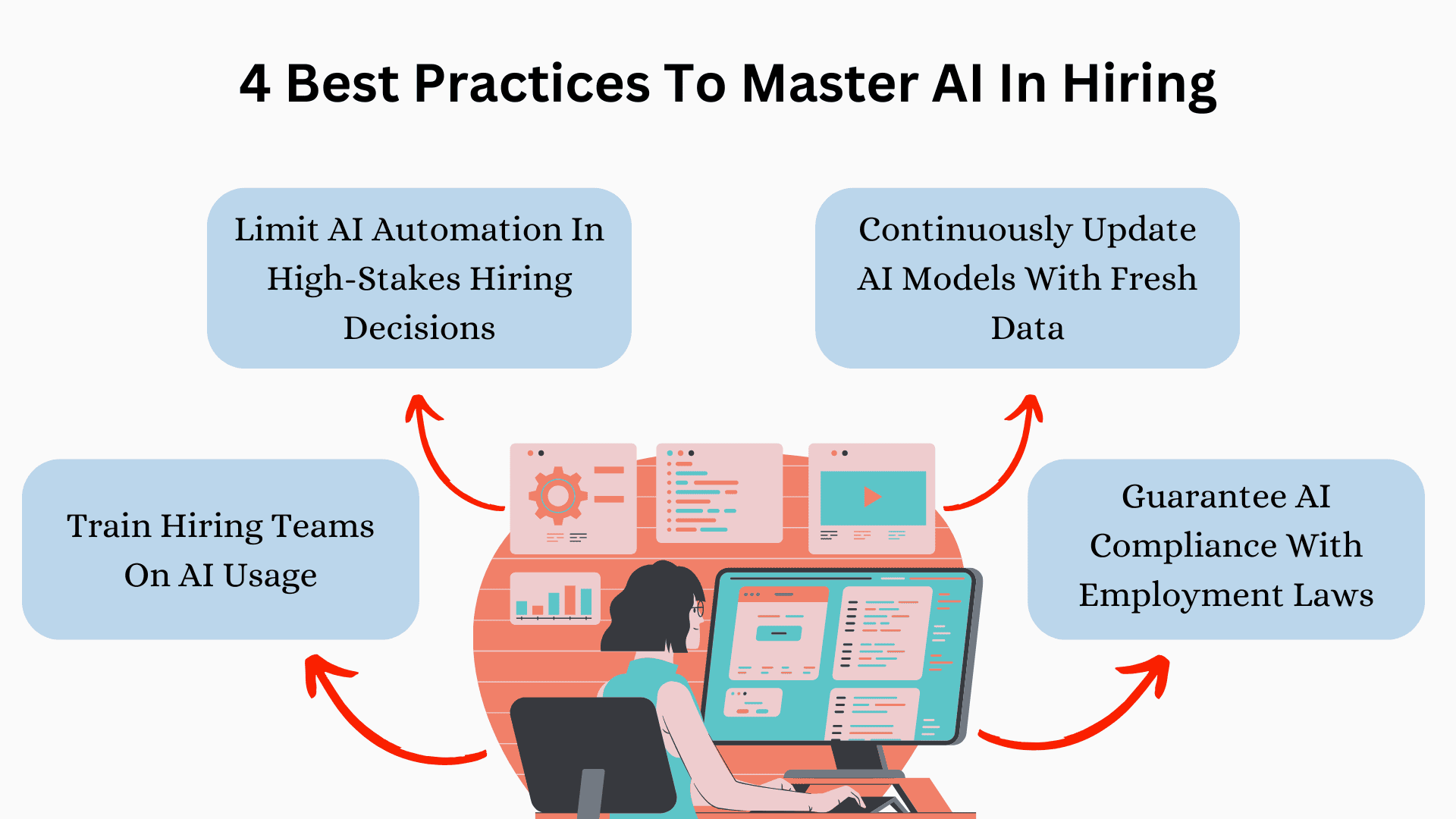 4 Best Practices To Master AI In Hiring

Limit AI Automation In High-Stakes Hiring Decisions

Continuously Update AI Models With Fresh Data

Train Hiring Teams On AI Usage

Guarantee AI Compliance With Employment Laws